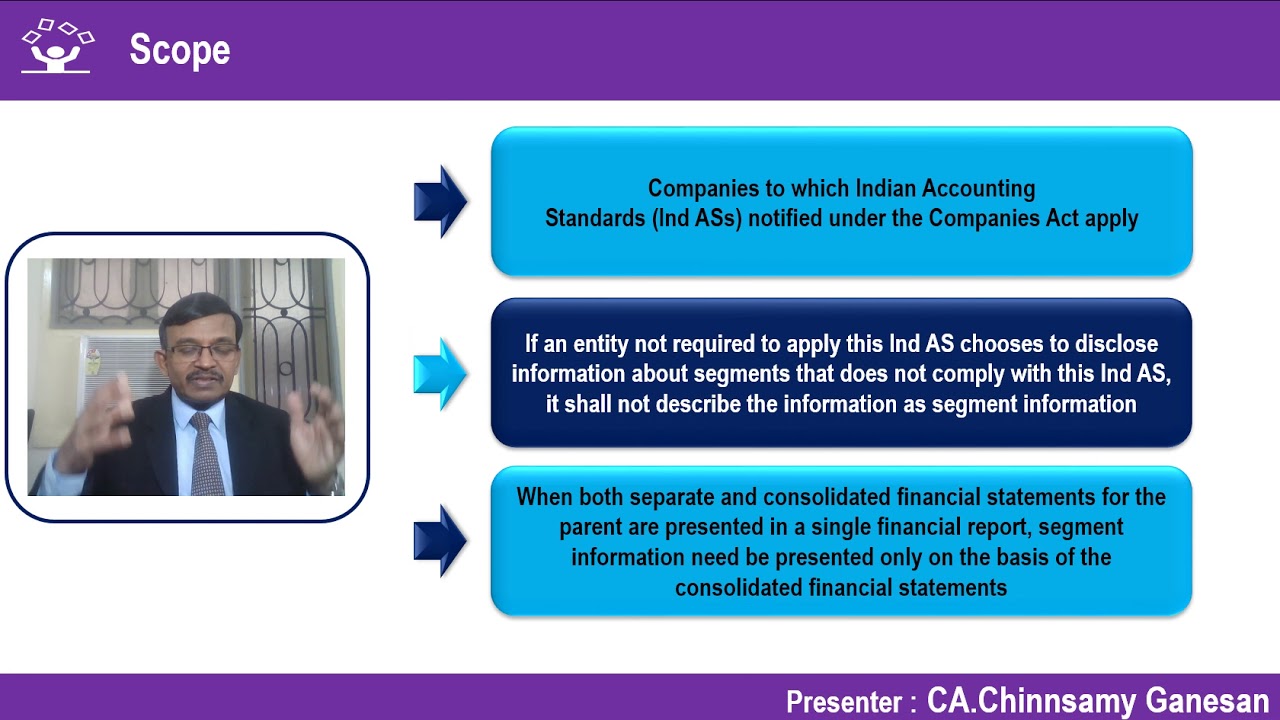 Scope

Companies to which Indian Accounting Standards (Ind ASs) notified under the Companies Act apply

If an entity not required to apply this Ind AS chooses to disclose information about segments that does not comply with this Ind AS, it shall not describe the information as segment information

When both separate and consolidated financial statements for the parent are presented in a single financial report, segment information need be presented only on the basis of the consolidated financial statements

Presenter : CA.Chinnsamy Ganesan